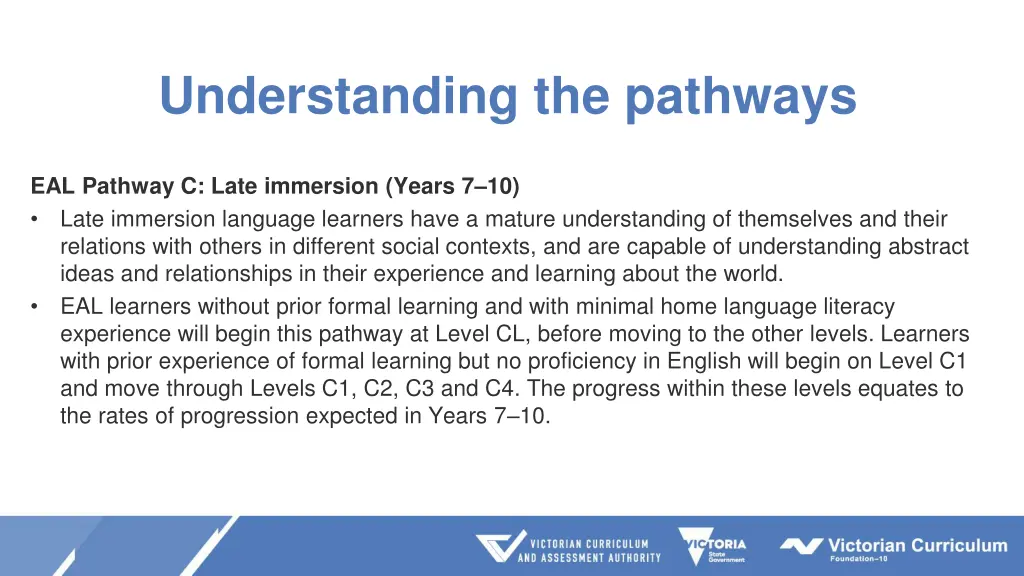 Understanding the pathways

EAL Pathway C: Late immersion (Years 7–10)

• Late immersion language learners have a mature understanding of themselves and their relations with others in different social contexts, and are capable of understanding abstract ideas and relationships in their experience and learning about the world.

• EAL learners without prior formal learning and with minimal home language literacy experience will begin this pathway at Level CL, before moving to the other levels. Learners with prior experience of formal learning but no proficiency in English will begin on Level C1 and move through Levels C1, C2, C3 and C4. The progress within these levels equates to the rates of progression expected in Years 7–10.

VICTORIAN CURRICULUM AND ASSESSMENT AUTHORITY

VICTORIA State Government

Victorian Curriculum Foundation–10